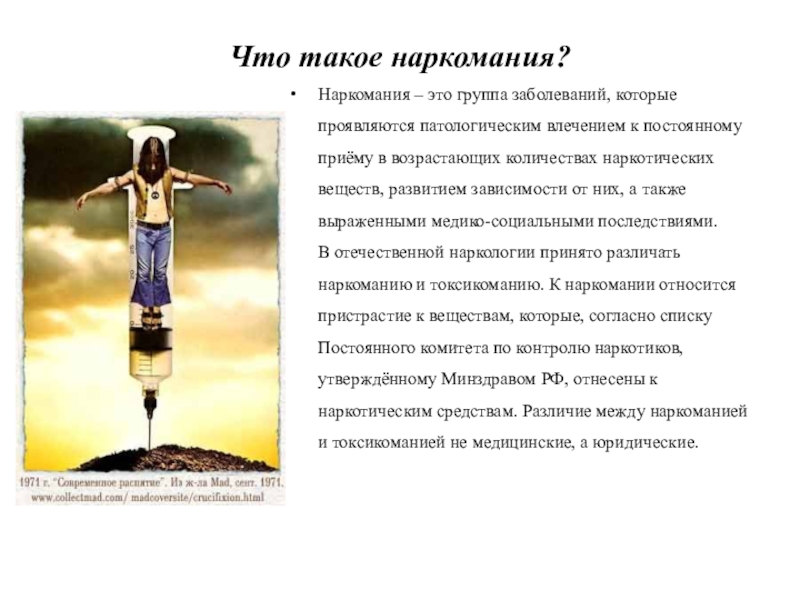 Что такое наркомания?

• Наркомания – это группа заболеваний, которые проявляются патологическим влечением к постоянному приёму в возрастающих количествах наркотических веществ, развитием зависимости от них, а также выраженными медико-социальными последствиями. В отечественной наркологии принято различать наркоманию и токсикоманию. К наркомании относится пристрастие к веществам, которые, согласно списку Постоянного комитета по контролю наркотиков, утверждённому Минздравом РФ, отнесены к наркотическим средствам. Различие между наркоманией и токсикоманией не медицинские, а юридические.

1971 г. "Современное распятие". Из ж-ла Mad, сент. 1971. www.collectmad.com/ madcoversite/crucifixion.html